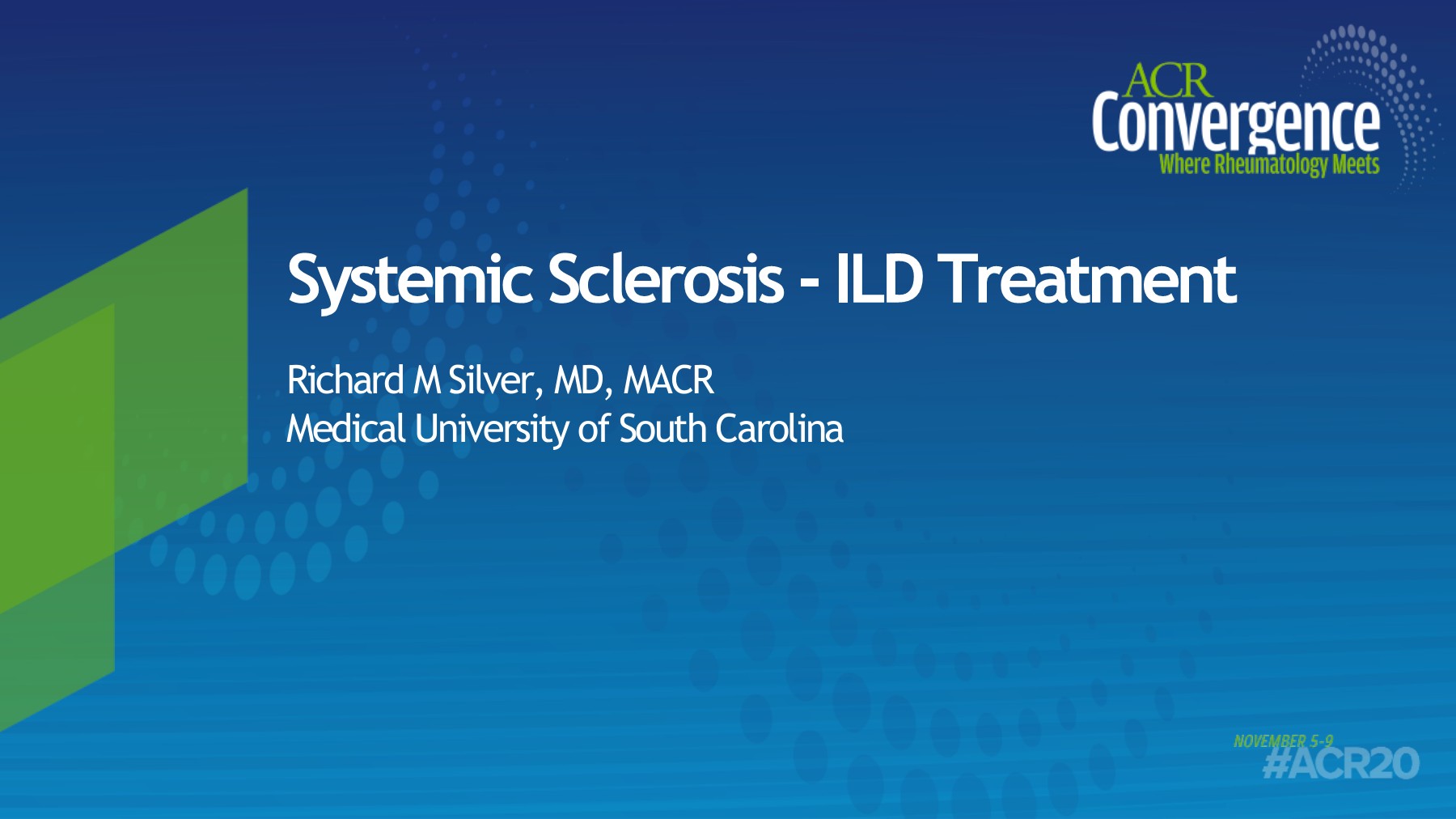 ACR
Convergence
Where Rheumatology Meets

Systemic Sclerosis - ILD Treatment

Richard M Silver, MD, MACR
Medical University of South Carolina

NOVEMBER 5-9
#ACR20